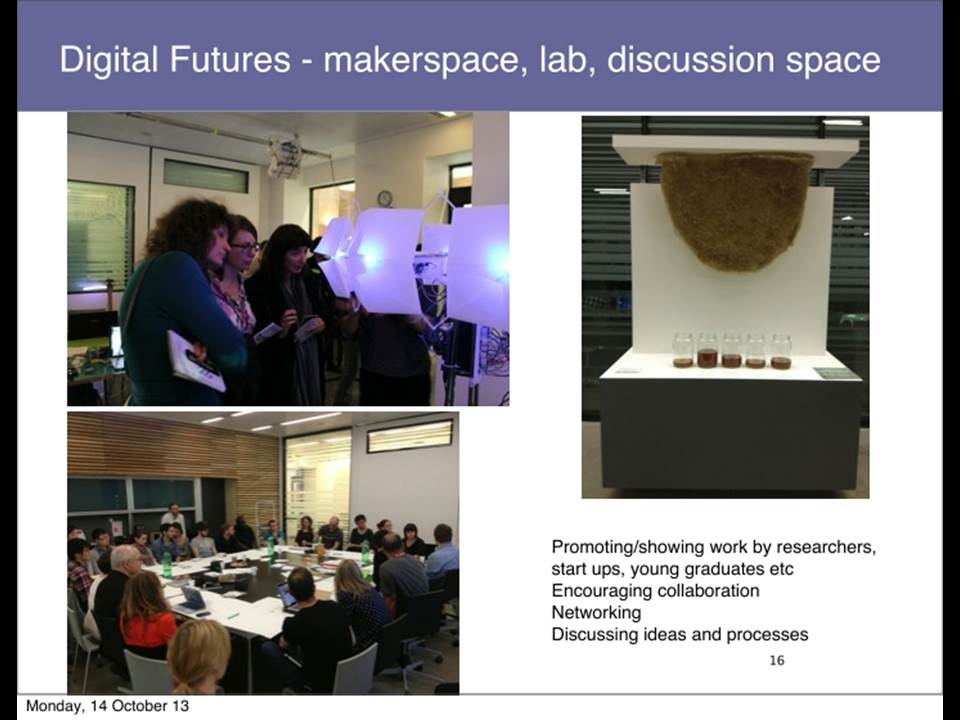 Digital Futures - makerspace, lab, discussion space

Promoting/showing work by researchers, start ups, young graduates etc
Encouraging collaboration
Networking
Discussing ideas and processes

16

Monday, 14 October 13